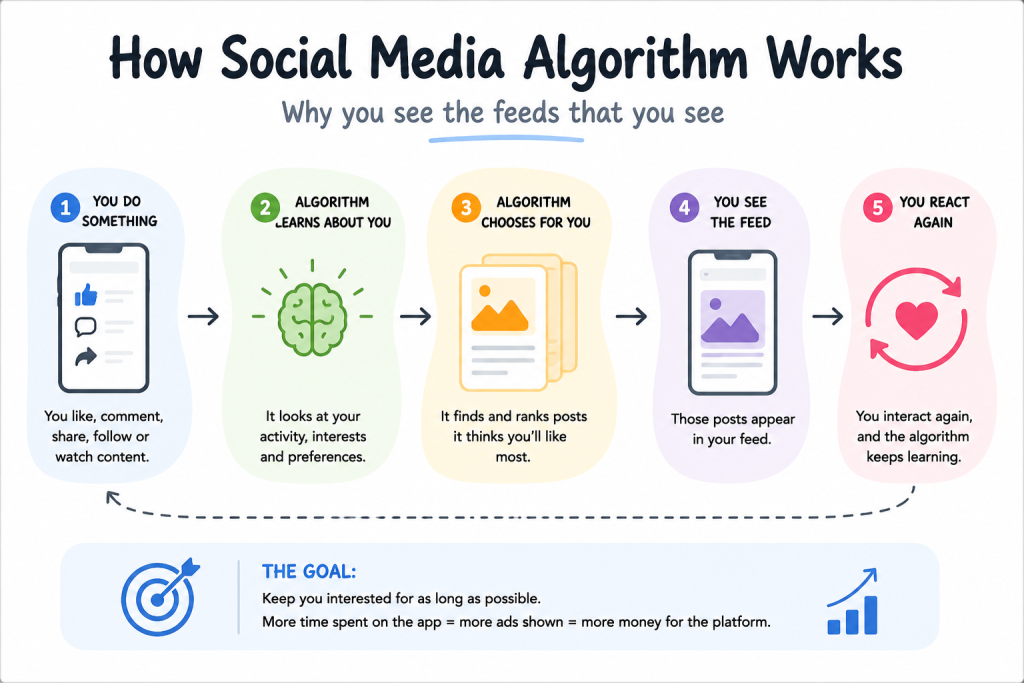 How Social Media Algorithm Works

Why you see the feeds that you see

1 YOU DO SOMETHING

You like, comment, share, follow or watch content.

2 ALGORITHM LEARNS ABOUT YOU

It looks at your activity, interests and preferences.

3 ALGORITHM CHOOSES FOR YOU

It finds and ranks posts it thinks you'll like most.

4 YOU SEE THE FEED

Those posts appear in your feed.

5 YOU REACT AGAIN

You interact again, and the algorithm keeps learning.

THE GOAL:

Keep you interested for as long as possible.

More time spent on the app = more ads shown = more money for the platform.